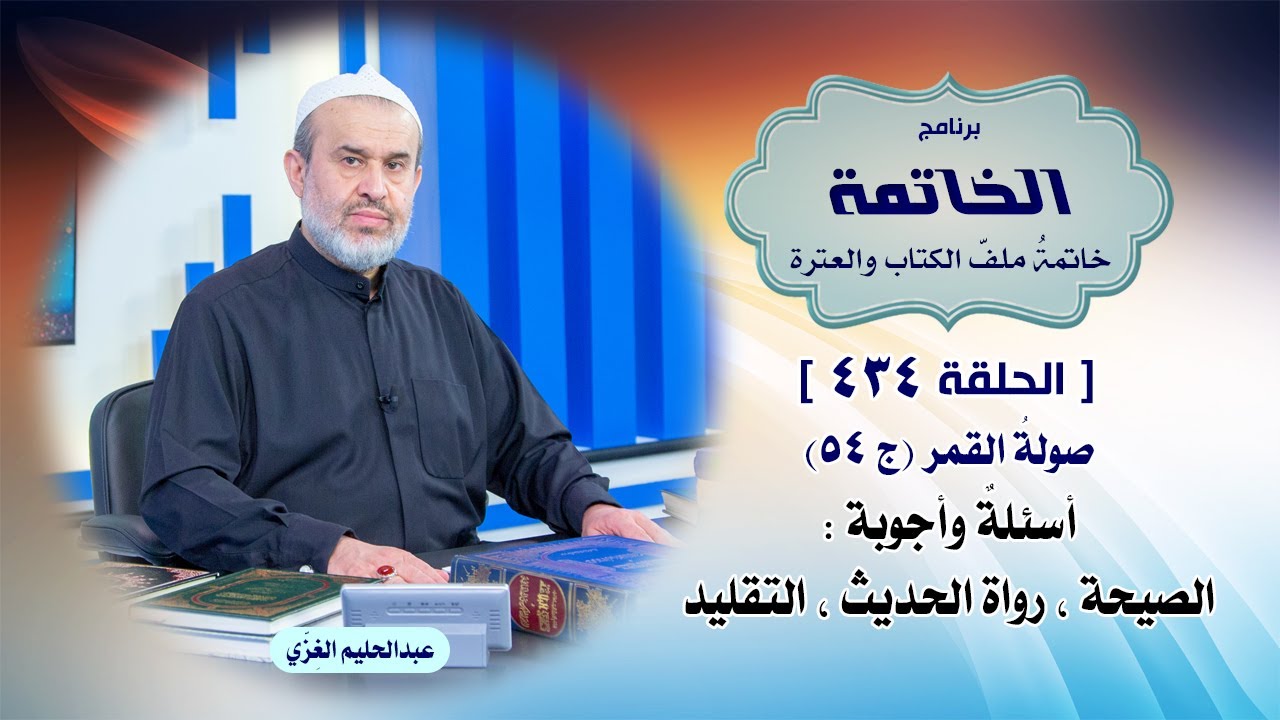 برنامج
الخاتمة
خاتمةُ ملفّ الكتاب والعترة

[ الحلقة ٤٣٤ ]
صولةُ القمر (ج ٥٤)
أسئلةٌ وأجوبة :
الصيحة ، رواة الحديث ، التقليد

عبدالحليم الغِزّي